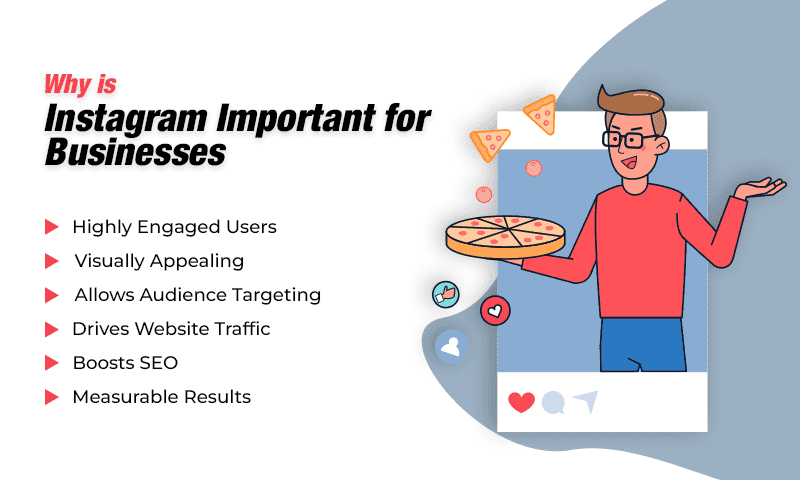 Why is
Instagram Important for Businesses

Highly Engaged Users
Visually Appealing
Allows Audience Targeting
Drives Website Traffic
Boosts SEO
Measurable Results